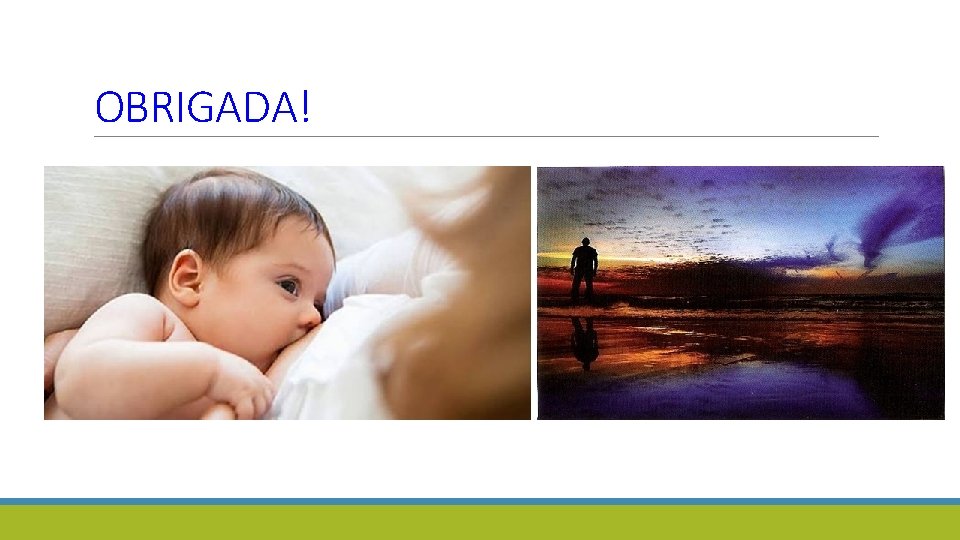 OBRIGADA!